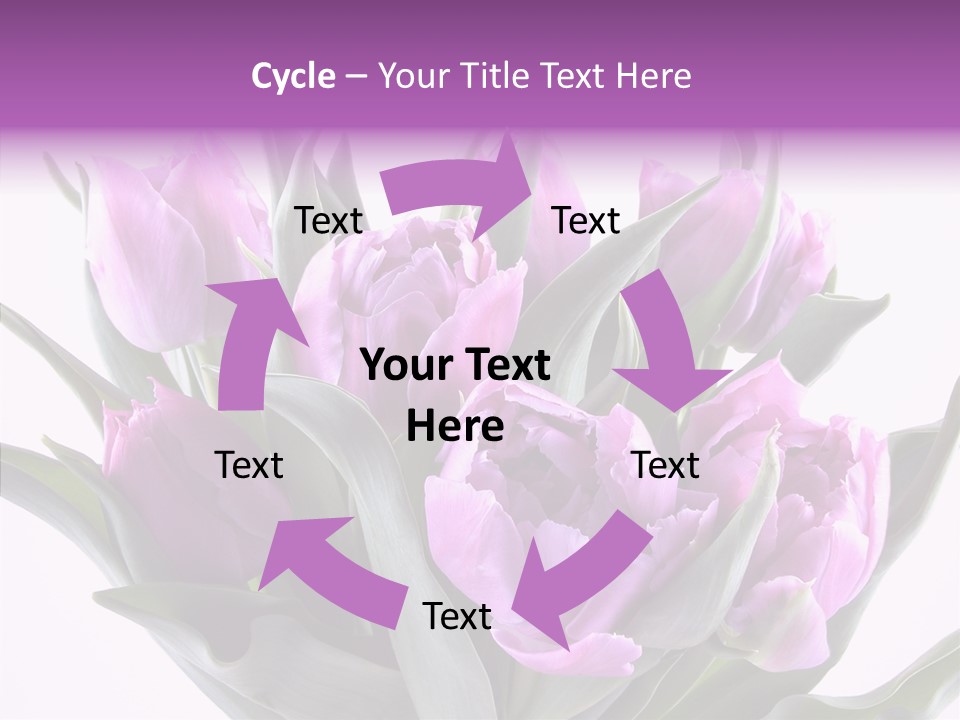 Cycle – Your Title Text Here

Text

Text

Your Text Here

Text

Text

Text